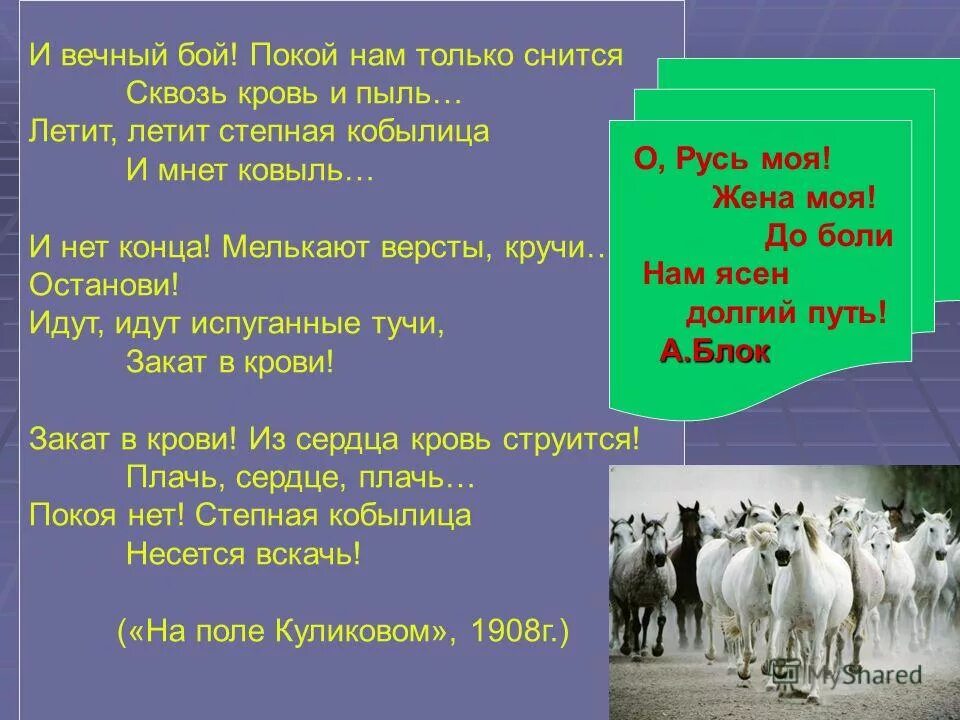 И вечный бой! Покой нам только снится
Сквозь кровь и пыль…
Летит, летит степная кобылица
И мнет ковыль…

И нет конца! Мелькают версты, кручи…
Останови!
Идут, идут испуганные тучи,
Закат в крови!

Закат в крови! Из сердца кровь струится!
Плачь, сердце, плачь…
Покоя нет! Степная кобылица
Несется вскачь!

(«На поле Куликовом», 1908г.)

О, Русь моя!
Жена моя!
До боли
Нам ясен
долгий путь!
А.Блок

MyShared